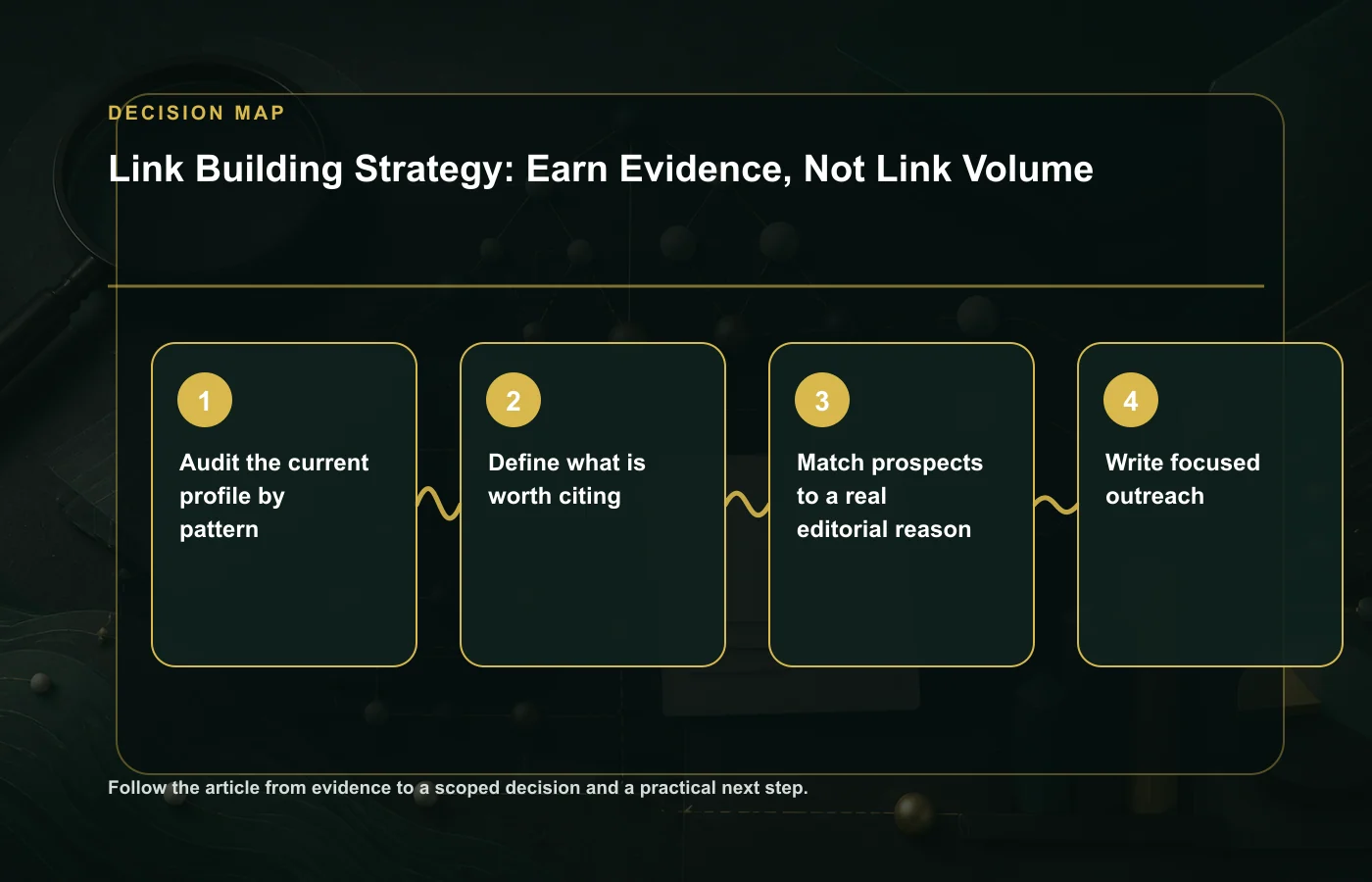 DECISION MAP

Link Building Strategy: Earn Evidence, Not Link Volume

1

Audit the current profile by pattern

2

Define what is worth citing

3

Match prospects to a real editorial reason

4

Write focused outreach

Follow the article from evidence to a scoped decision and a practical next step.